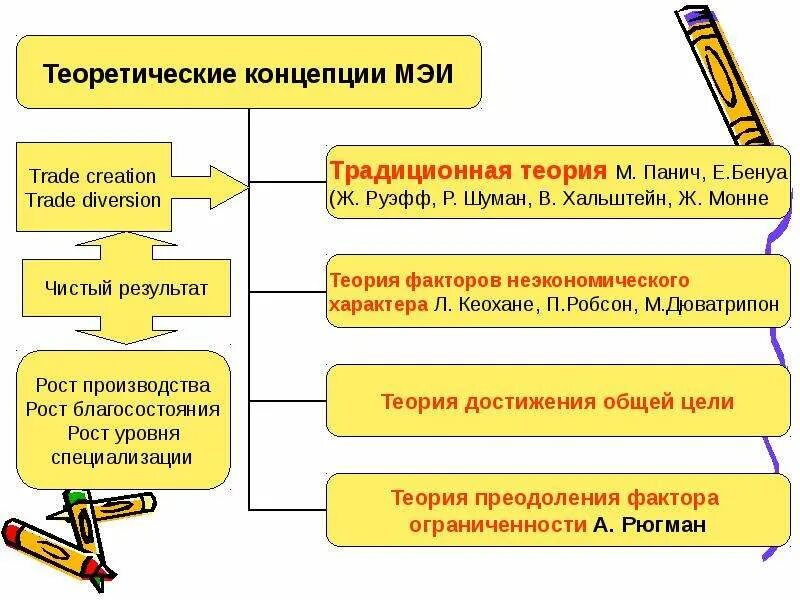 Теоретические концепции МЭИ

Trade creation
Trade diversion

Чистый результат

Рост производства
Рост благосостояния
Рост уровня специализации

Традиционная теория М. Панич, Е.Бенуа (Ж. Руэфф, Р. Шуман, В. Хальштейн, Ж. Монне

Теория факторов неэкономического характера Л. Кеохане, П.Робсон, М.Дюватрипон

Теория достижения общей цели

Теория преодоления фактора ограниченности А. Рюгман